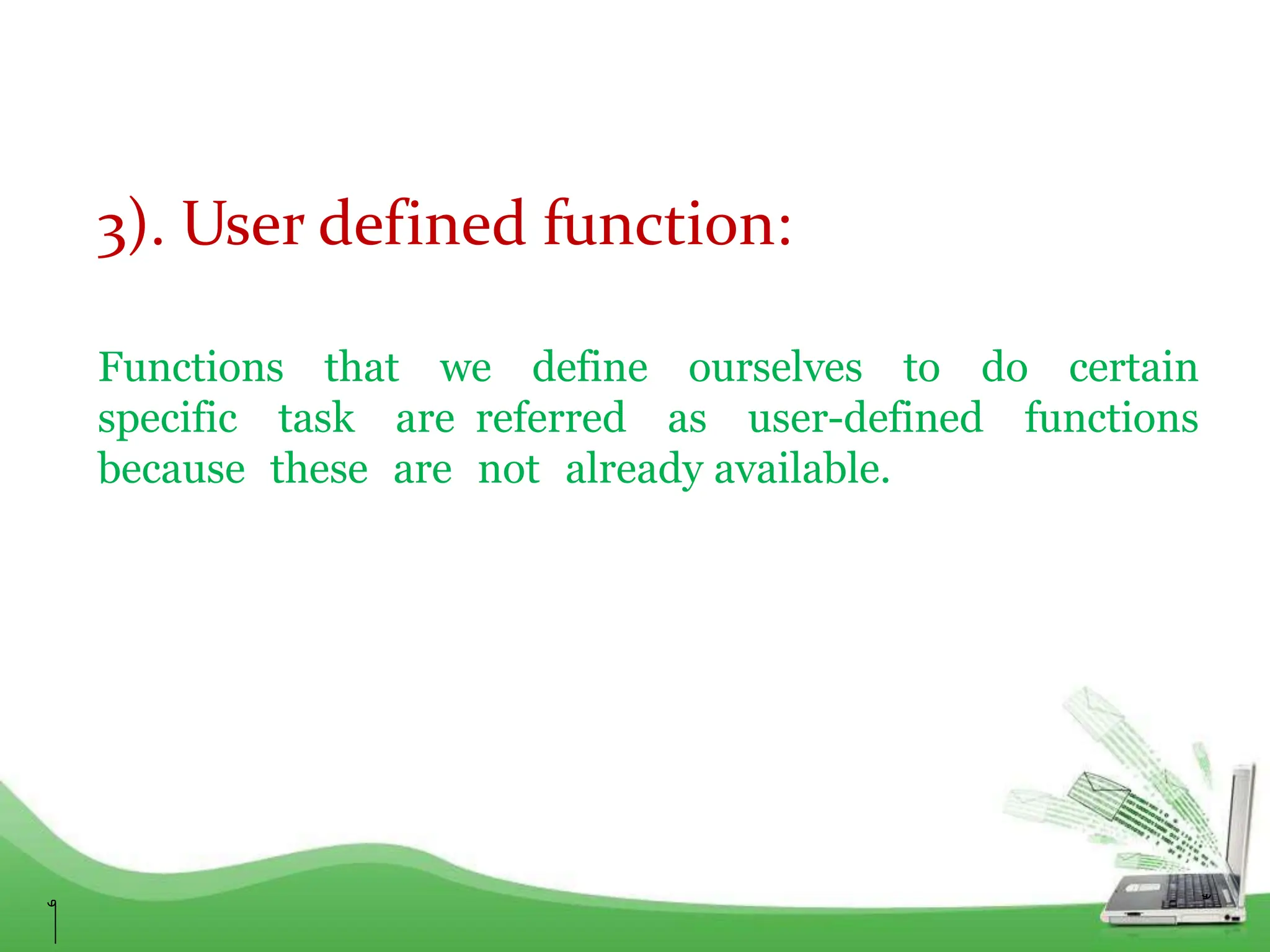 3). User defined function:

Functions that we define ourselves to do certain specific task are referred as user-defined functions because these are not already available.

9